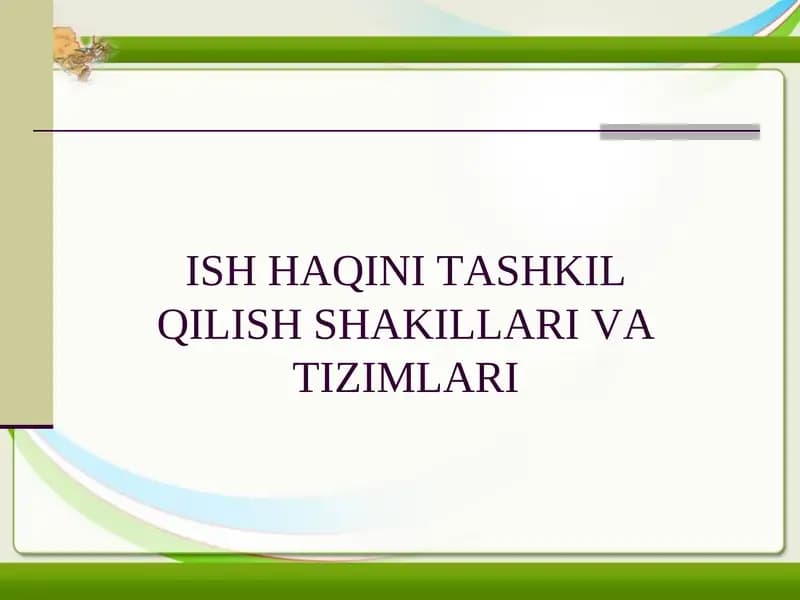 ISH HAQINI TASHKIL QILISH SHAKILLARI VA TIZIMLARI